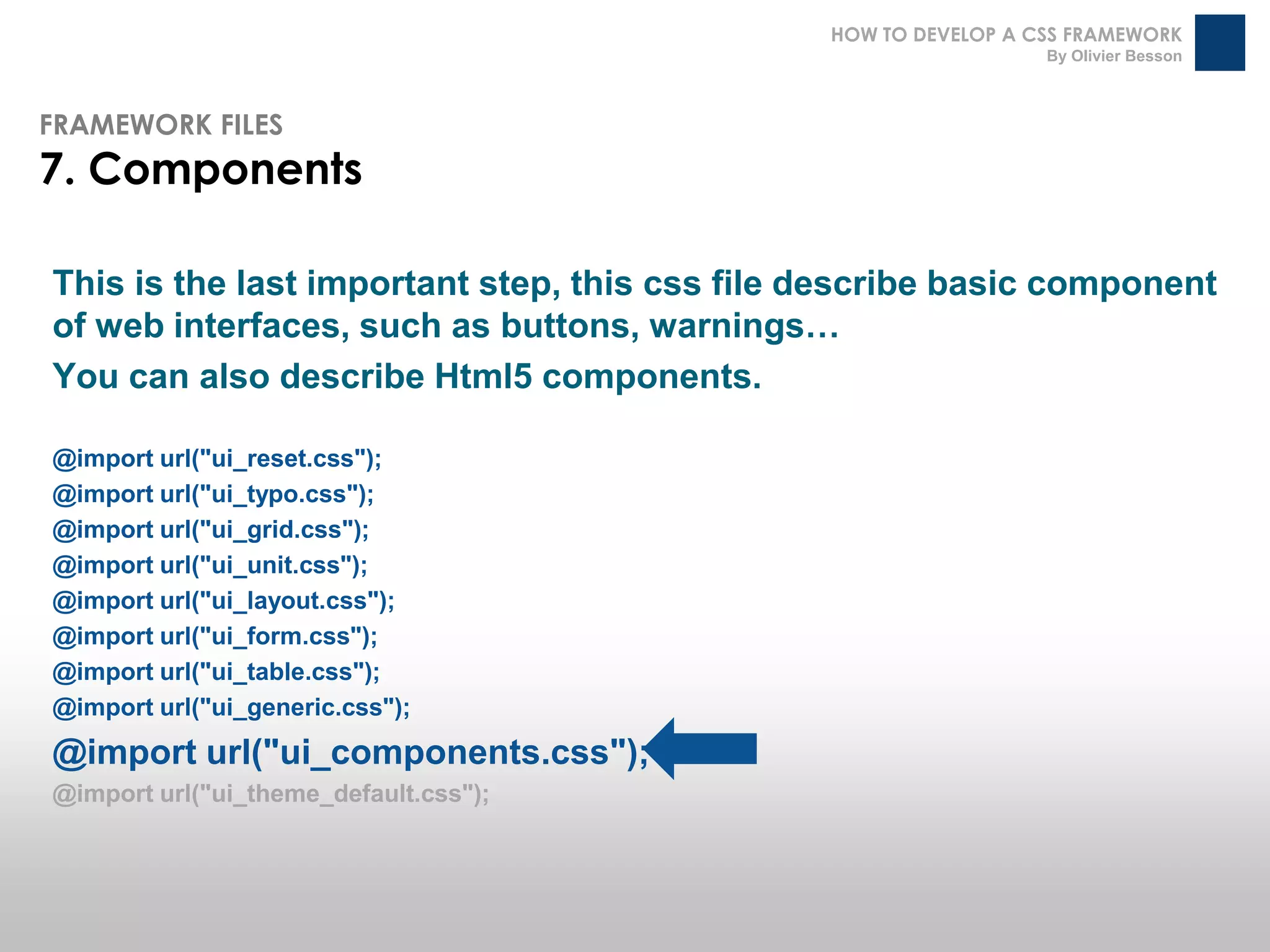 HOW TO DEVELOP A CSS FRAMEWORK
By Olivier Besson

FRAMEWORK FILES
7. Components

This is the last important step, this css file describe basic component of web interfaces, such as buttons, warnings…

You can also describe Html5 components.

@import url("ui_reset.css");
@import url("ui_typo.css");
@import url("ui_grid.css");
@import url("ui_unit.css");
@import url("ui_layout.css");
@import url("ui_form.css");
@import url("ui_table.css");
@import url("ui_generic.css");
@import url("ui_components.css");
@import url("ui_theme_default.css");